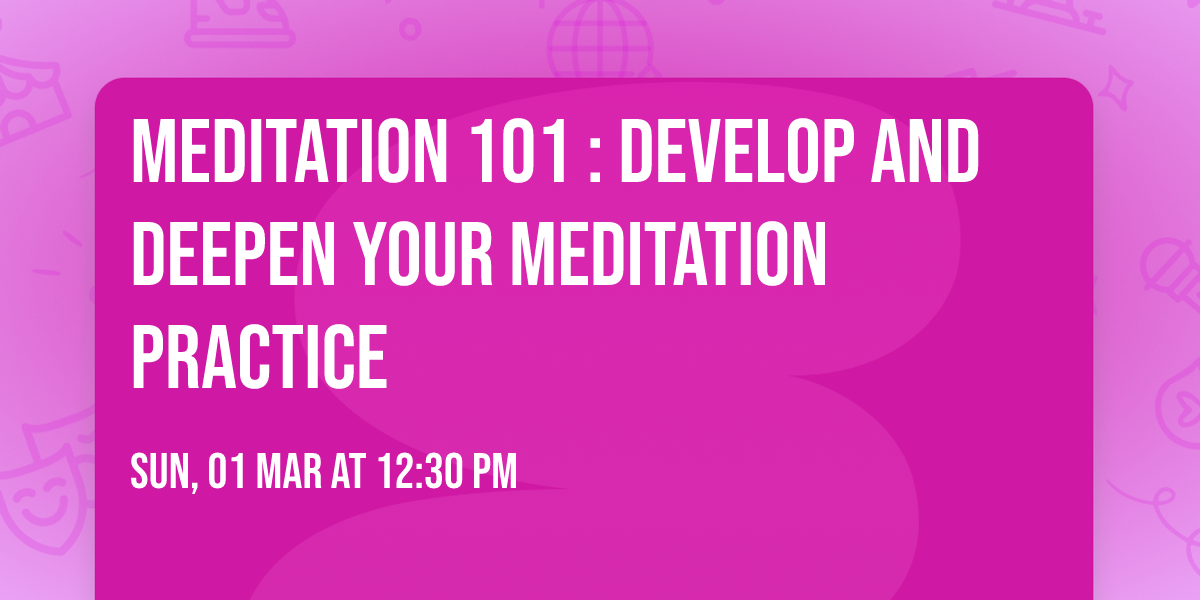 MEDITATION 101 : DEVELOP AND DEEPEN YOUR MEDITATION PRACTICE

SUN, 01 MAR AT 12:30 PM